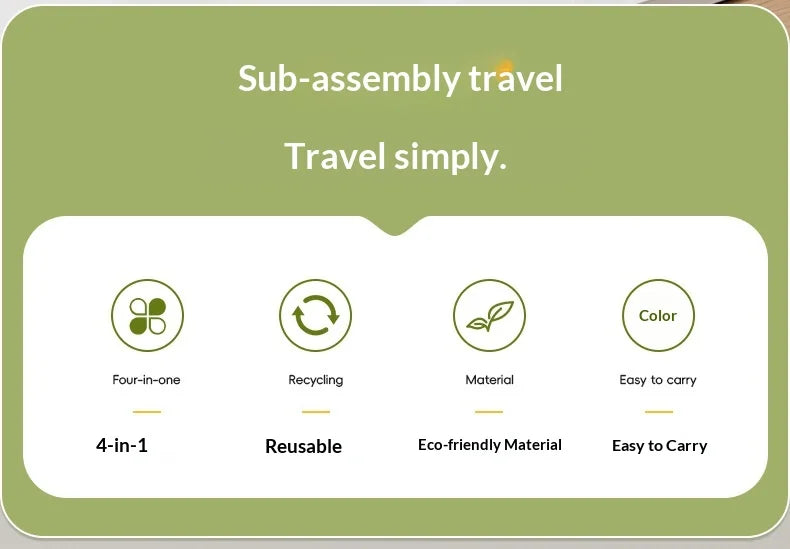 Sub-assembly travel

Travel simply.

Four-in-one

4-in-1

Recycling

Reusable

Material

Eco-friendly Material

Color

Easy to carry

Easy to Carry